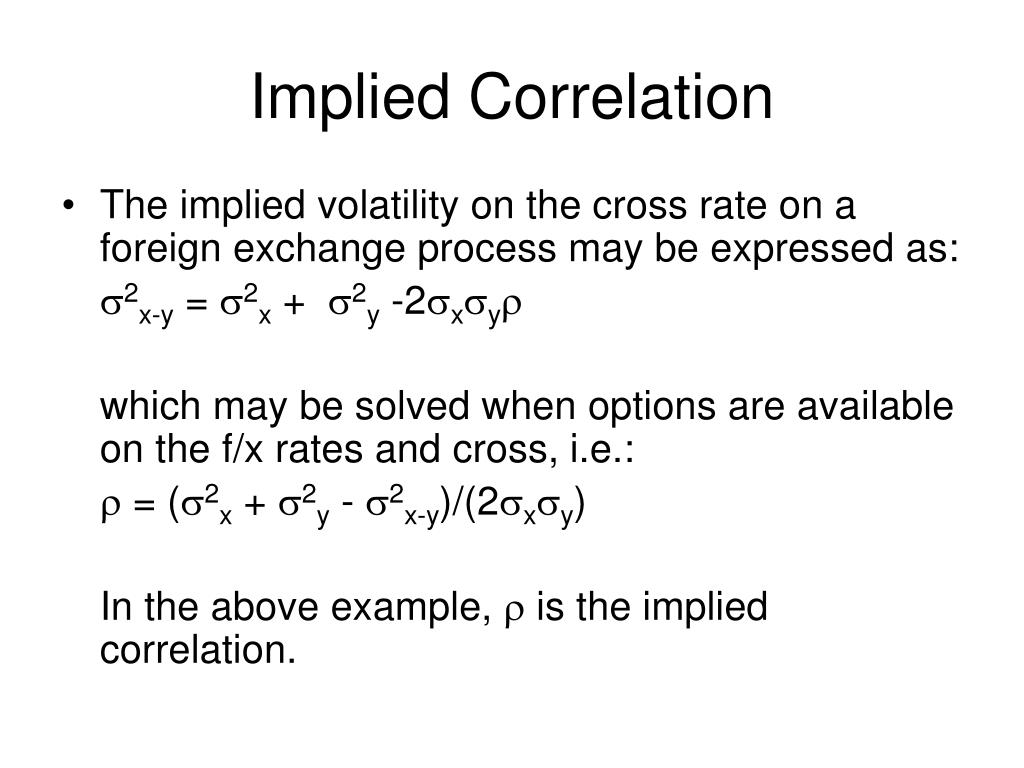 Implied Correlation

• The implied volatility on the cross rate on a foreign exchange process may be expressed as:

$\sigma^2_{x-y} = \sigma^2_x + \sigma^2_y - 2\sigma_x\sigma_y\rho$

which may be solved when options are available on the f/x rates and cross, i.e.:

$\rho = (\sigma^2_x + \sigma^2_y - \sigma^2_{x-y})/(2\sigma_x\sigma_y)$

In the above example, $\rho$ is the implied correlation.